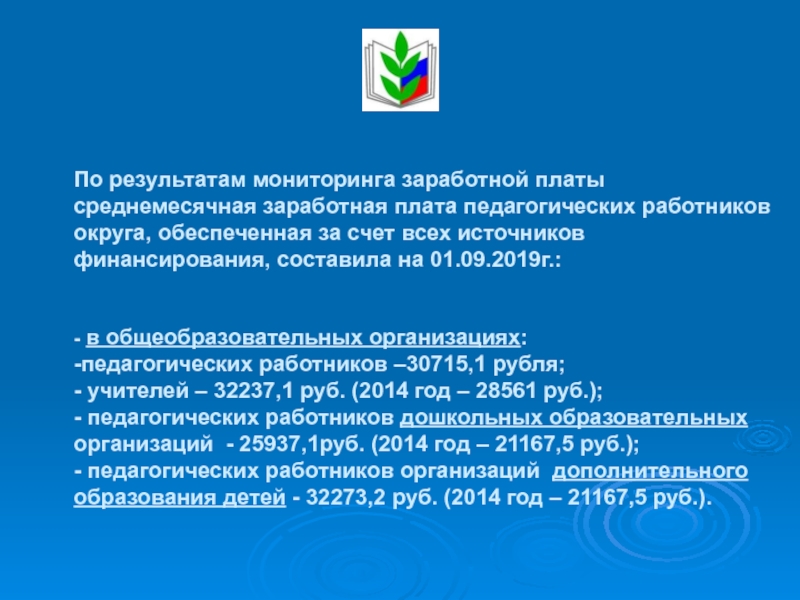 По результатам мониторинга заработной платы среднемесячная заработная плата педагогических работников округа, обеспеченная за счет всех источников финансирования, составила на 01.09.2019г.:

- в общеобразовательных организациях:
-педагогических работников –30715,1 рубля;
- учителей – 32237,1 руб. (2014 год – 28561 руб.);
- педагогических работников дошкольных образовательных организаций - 25937,1руб. (2014 год – 21167,5 руб.);
- педагогических работников организаций дополнительного образования детей - 32273,2 руб. (2014 год – 21167,5 руб.).